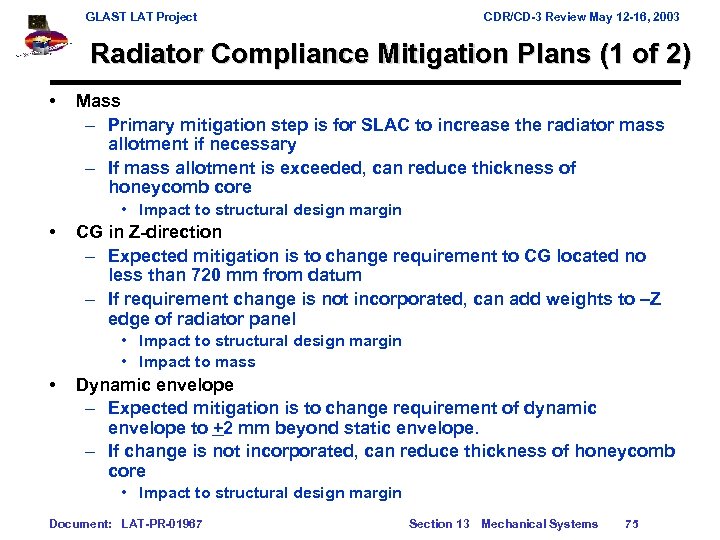 GLAST LAT Project

CDR/CD-3 Review May 12-16, 2003

Radiator Compliance Mitigation Plans (1 of 2)

• Mass
– Primary mitigation step is for SLAC to increase the radiator mass allotment if necessary
– If mass allotment is exceeded, can reduce thickness of honeycomb core
• Impact to structural design margin
• CG in Z-direction
– Expected mitigation is to change requirement to CG located no less than 720 mm from datum
– If requirement change is not incorporated, can add weights to –Z edge of radiator panel
• Impact to structural design margin
• Impact to mass
• Dynamic envelope
– Expected mitigation is to change requirement of dynamic envelope to $\pm$2 mm beyond static envelope.
– If change is not incorporated, can reduce thickness of honeycomb core
• Impact to structural design margin

Document: LAT-PR-01967

Section 13 Mechanical Systems 75